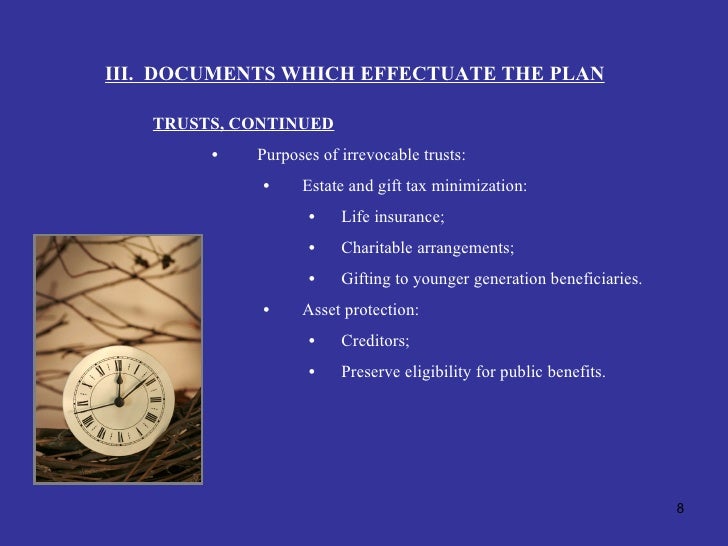 III. DOCUMENTS WHICH EFFECTUATE THE PLAN

TRUSTS, CONTINUED

• Purposes of irrevocable trusts:

• Estate and gift tax minimization:

• Life insurance;

• Charitable arrangements;

• Gifting to younger generation beneficiaries.

• Asset protection:

• Creditors;

• Preserve eligibility for public benefits.

XII I II III IIII V VI VII VIII IX X XI

8